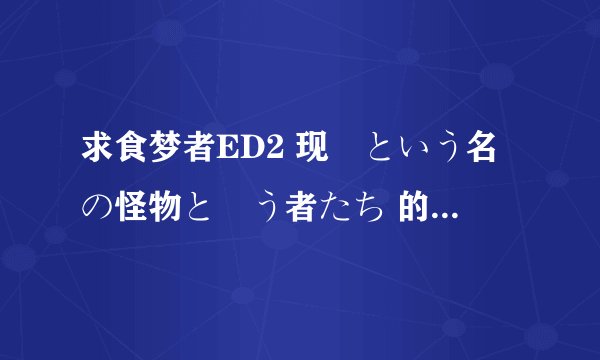 求食梦者ED2 现　という名の怪物と　う者たち 的...